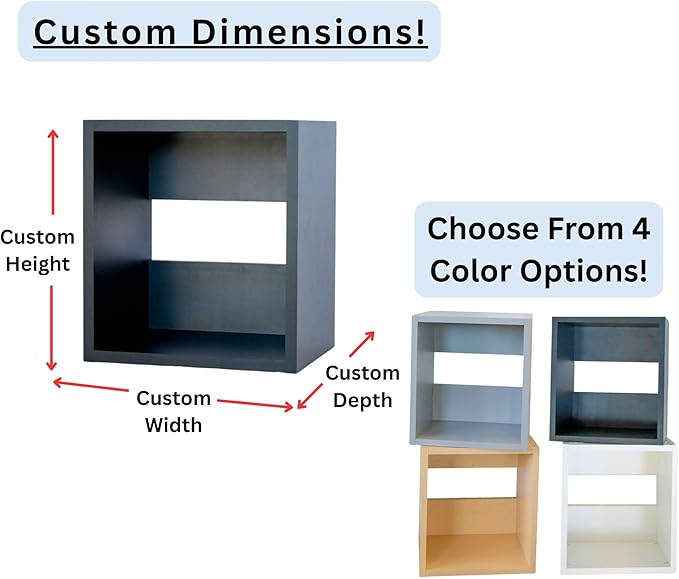 Custom Dimensions!

Custom Height

Custom Width

Custom Depth

Choose From 4 Color Options!